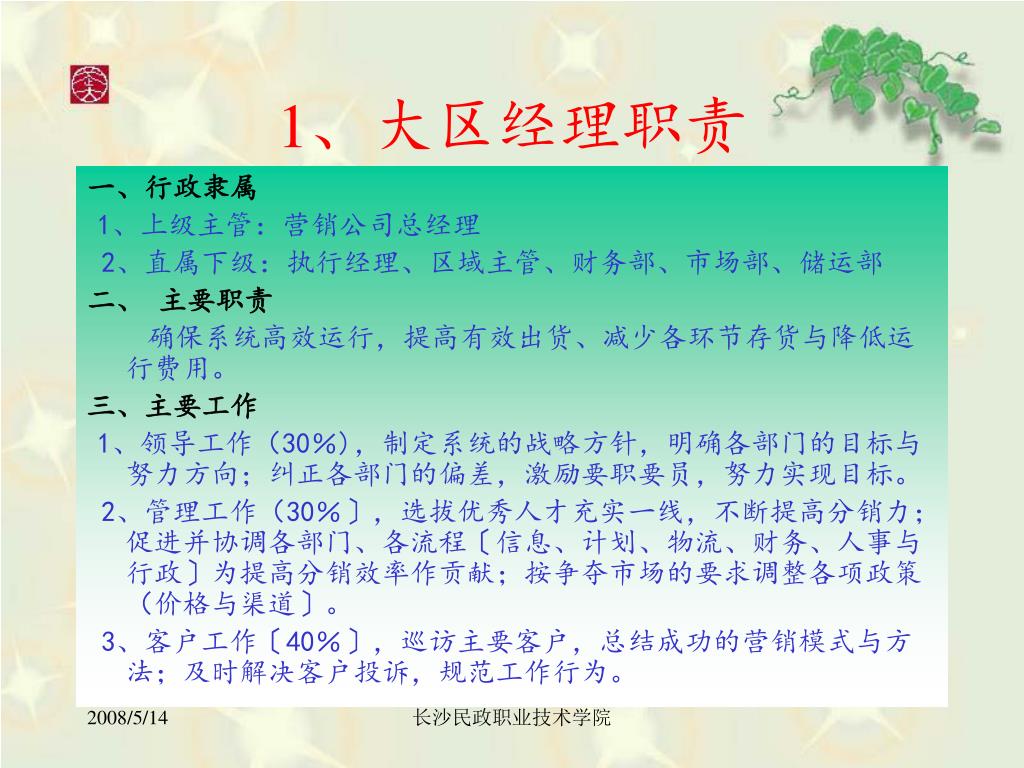 1、大区经理职责

一、行政隶属
1、上级主管：营销公司总经理
2、直属下级：执行经理、区域主管、财务部、市场部、储运部
二、 主要职责
确保系统高效运行，提高有效出货、减少各环节存货与降低运行费用。
三、主要工作
1、领导工作（30%），制定系统的战略方针，明确各部门的目标与努力方向；纠正各部门的偏差，激励要职要员，努力实现目标。
2、管理工作（30%〕，选拔优秀人才充实一线，不断提高分销力；促进并协调各部门、各流程〔信息、计划、物流、财务、人事与行政〕为提高分销效率作贡献；按争夺市场的要求调整各项政策（价格与渠道〕。
3、客户工作〔40%〕，巡访主要客户，总结成功的营销模式与方法；及时解决客户投诉，规范工作行为。

2008/5/14
长沙民政职业技术学院